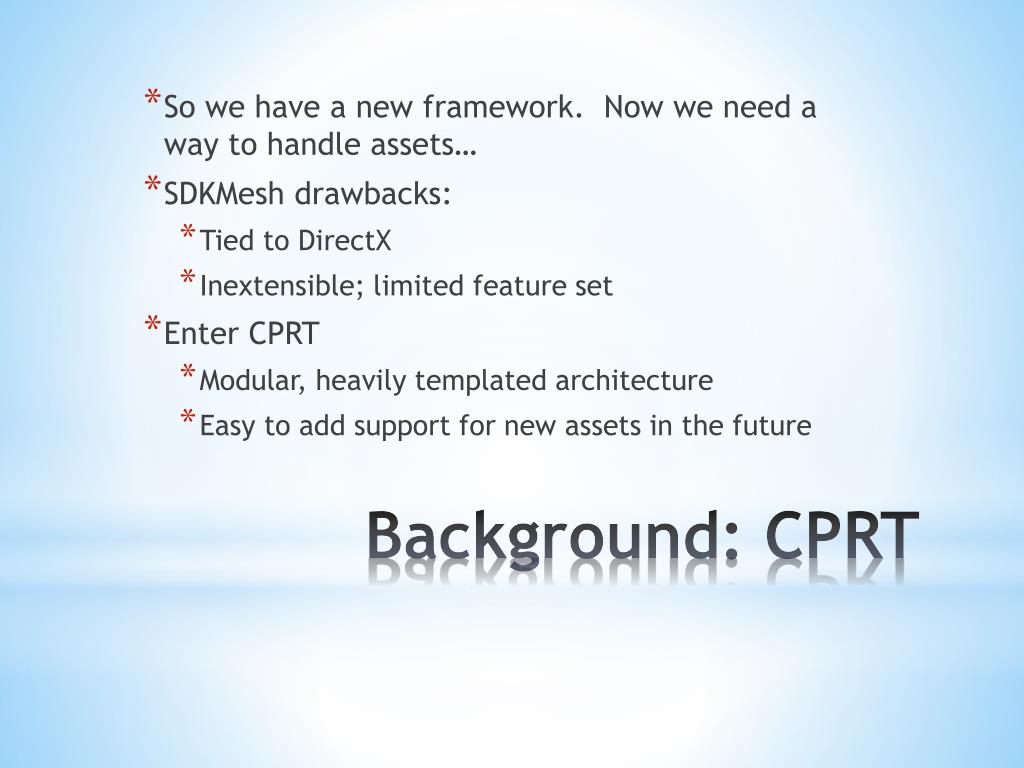 * So we have a new framework.  Now we need a way to handle assets…
* SDKMesh drawbacks:
  * Tied to DirectX
  * Inextensible; limited feature set
* Enter CPRT
  * Modular, heavily templated architecture
  * Easy to add support for new assets in the future

Background: CPRT